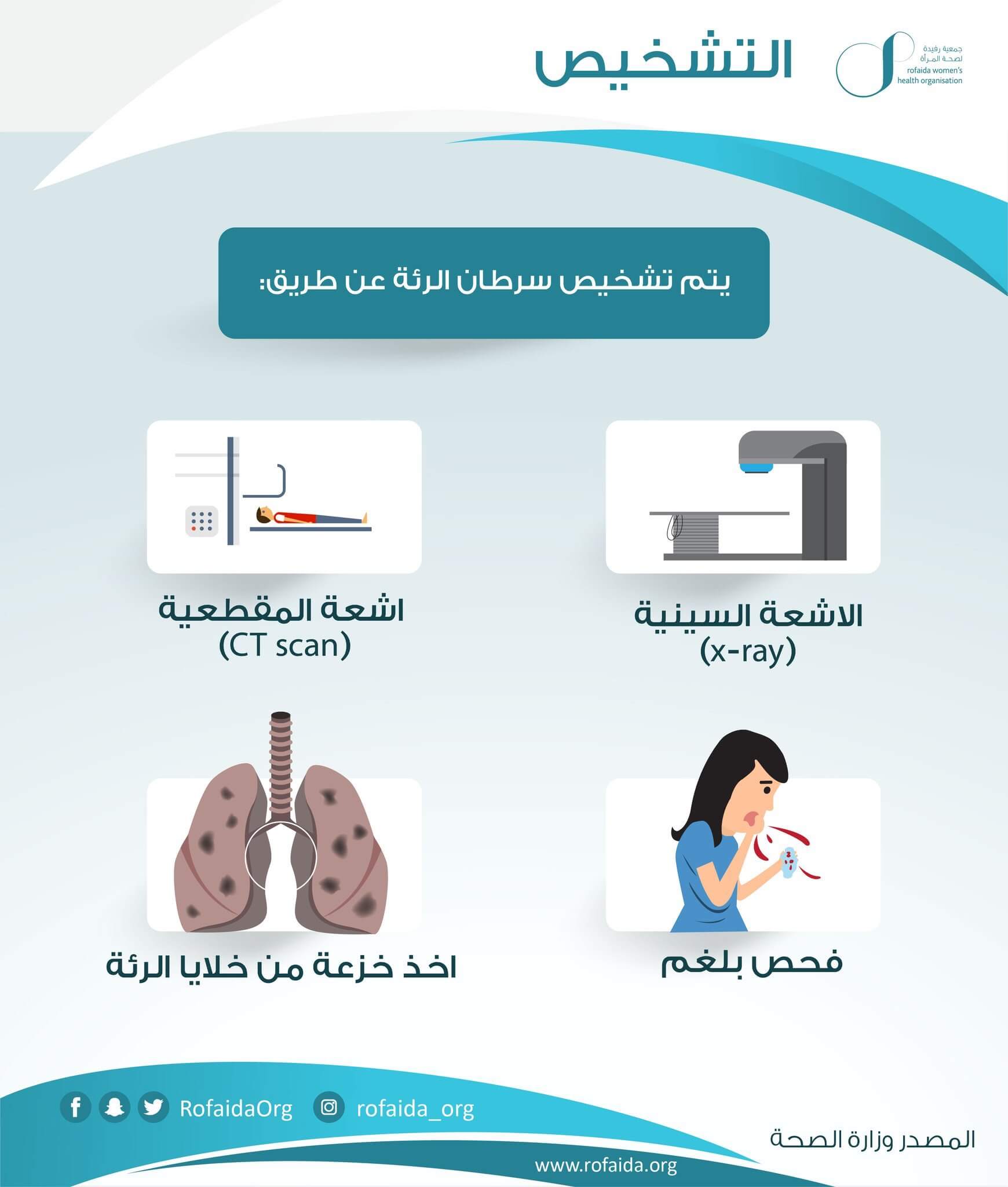 جمعية رفيدة لصحة المرأة
rofaida women's health organisation

التشخيص

يتم تشخيص سرطان الرئة عن طريق:

الاشعة السينية
(x-ray)

اشعة المقطعية
(CT scan)

فحص بلغم

اخذ خزعة من خلايا الرئة

RofaidaOrg rofaida_org

المصدر وزارة الصحة

www.rofaida.org